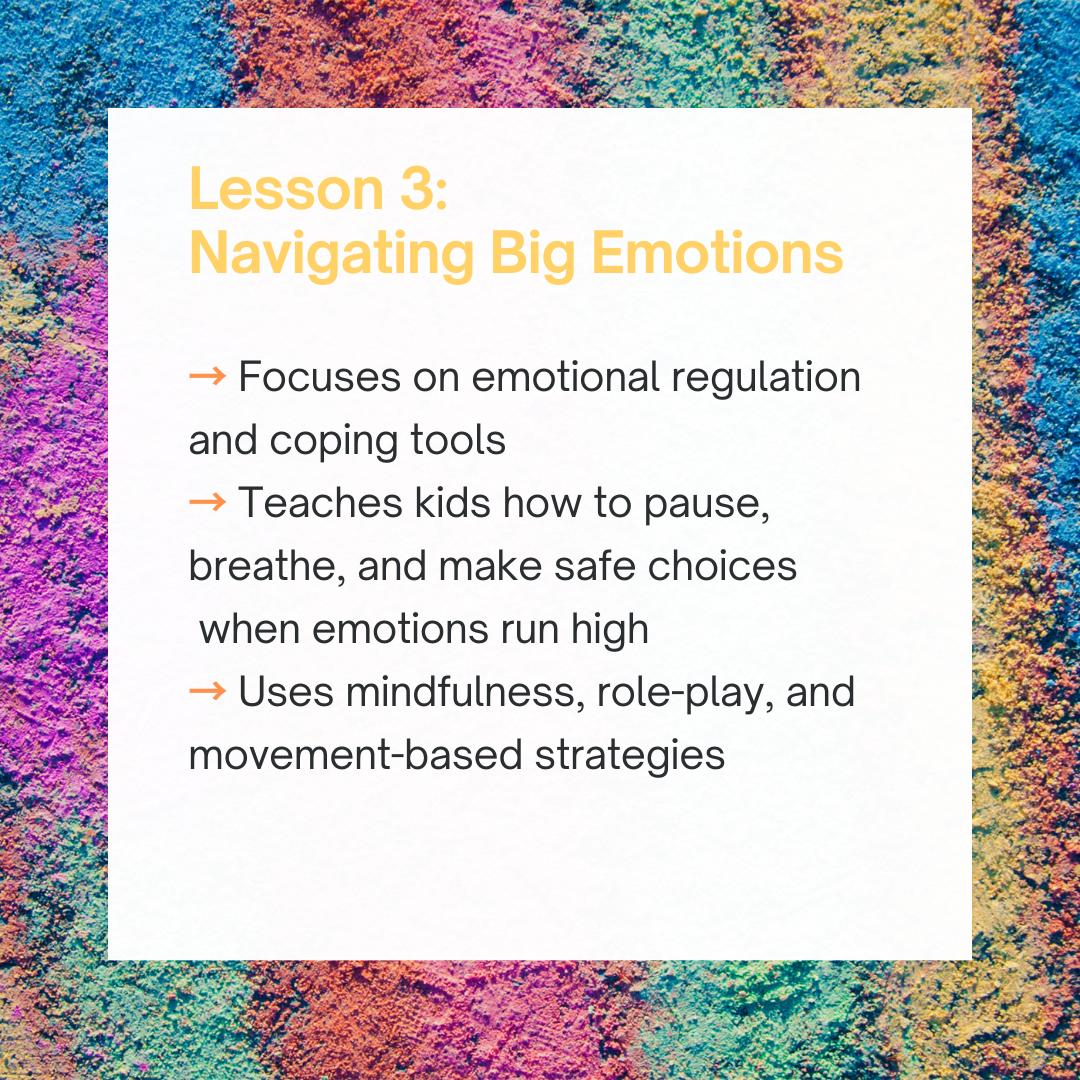 Lesson 3:
Navigating Big Emotions

→ Focuses on emotional regulation and coping tools
→ Teaches kids how to pause, breathe, and make safe choices when emotions run high
→ Uses mindfulness, role-play, and movement-based strategies